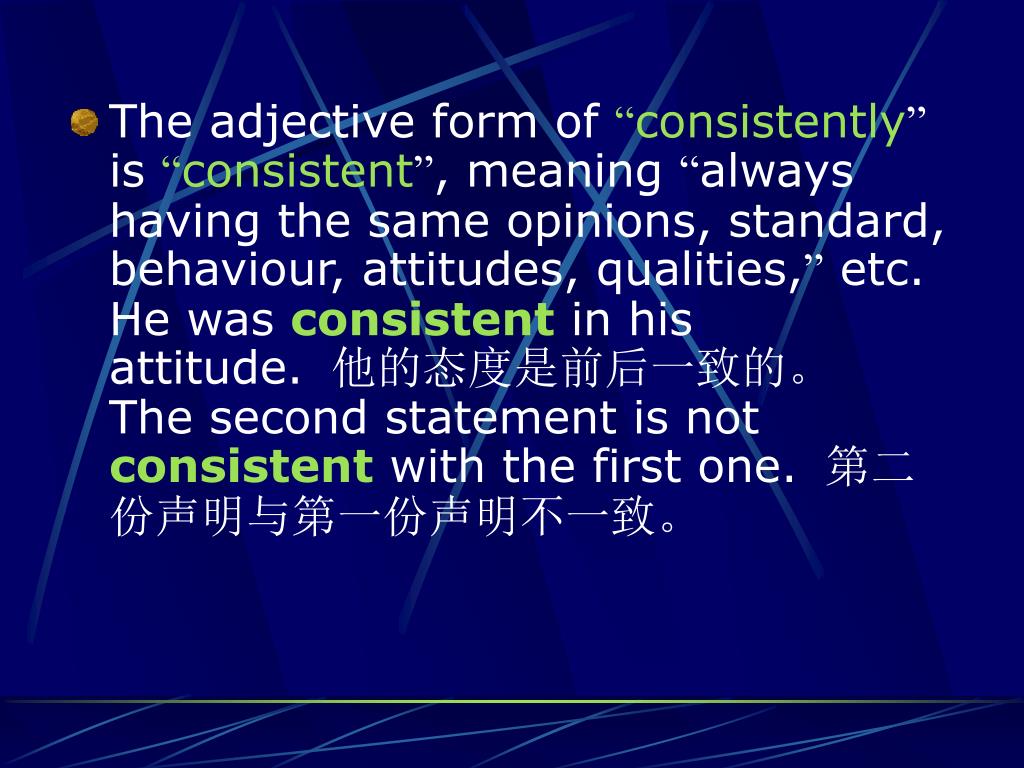 The adjective form of “consistently” is “consistent”, meaning “always having the same opinions, standard, behaviour, attitudes, qualities,” etc.
He was consistent in his attitude. 他的态度是前后一致的。
The second statement is not consistent with the first one. 第二份声明与第一份声明不一致。